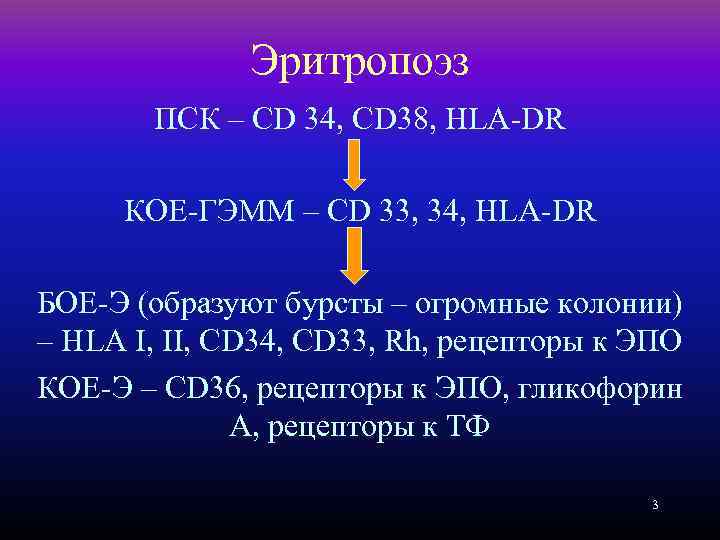 Эритропоэз

ПСК – CD 34, CD38, HLA-DR

КОЕ-ГЭММ – CD 33, 34, HLA-DR

БОЕ-Э (образуют бурсты – огромные колонии) – HLA I, II, CD34, CD33, Rh, рецепторы к ЭПО

КОЕ-Э – CD36, рецепторы к ЭПО, гликофорин А, рецепторы к ТФ

3